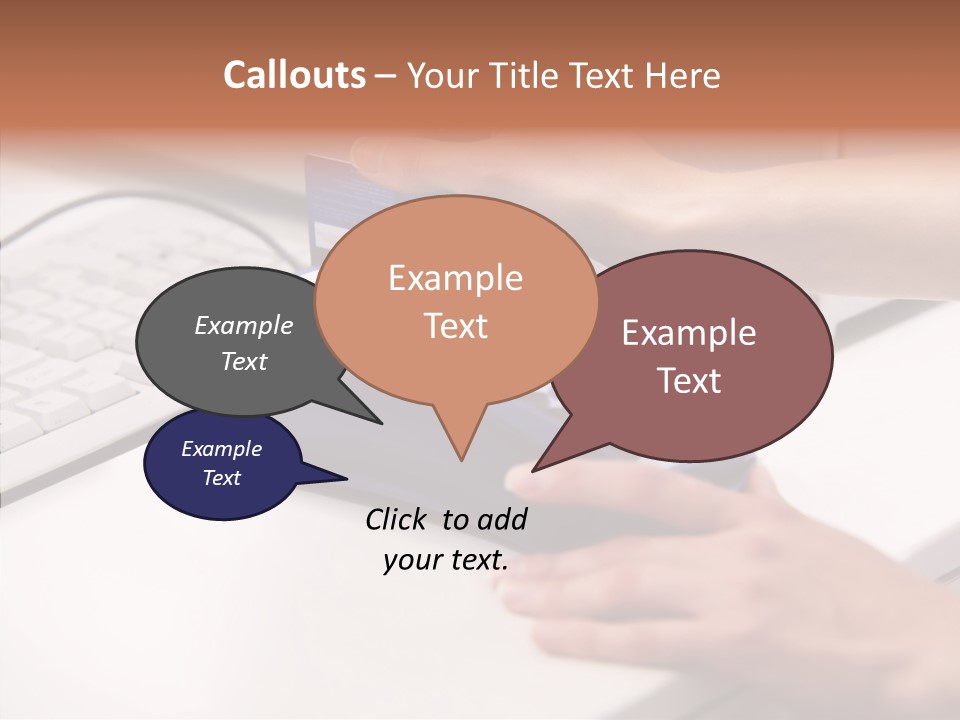 Callouts – Your Title Text Here

Example Text

Example Text

Example Text

Example Text

Click to add your text.